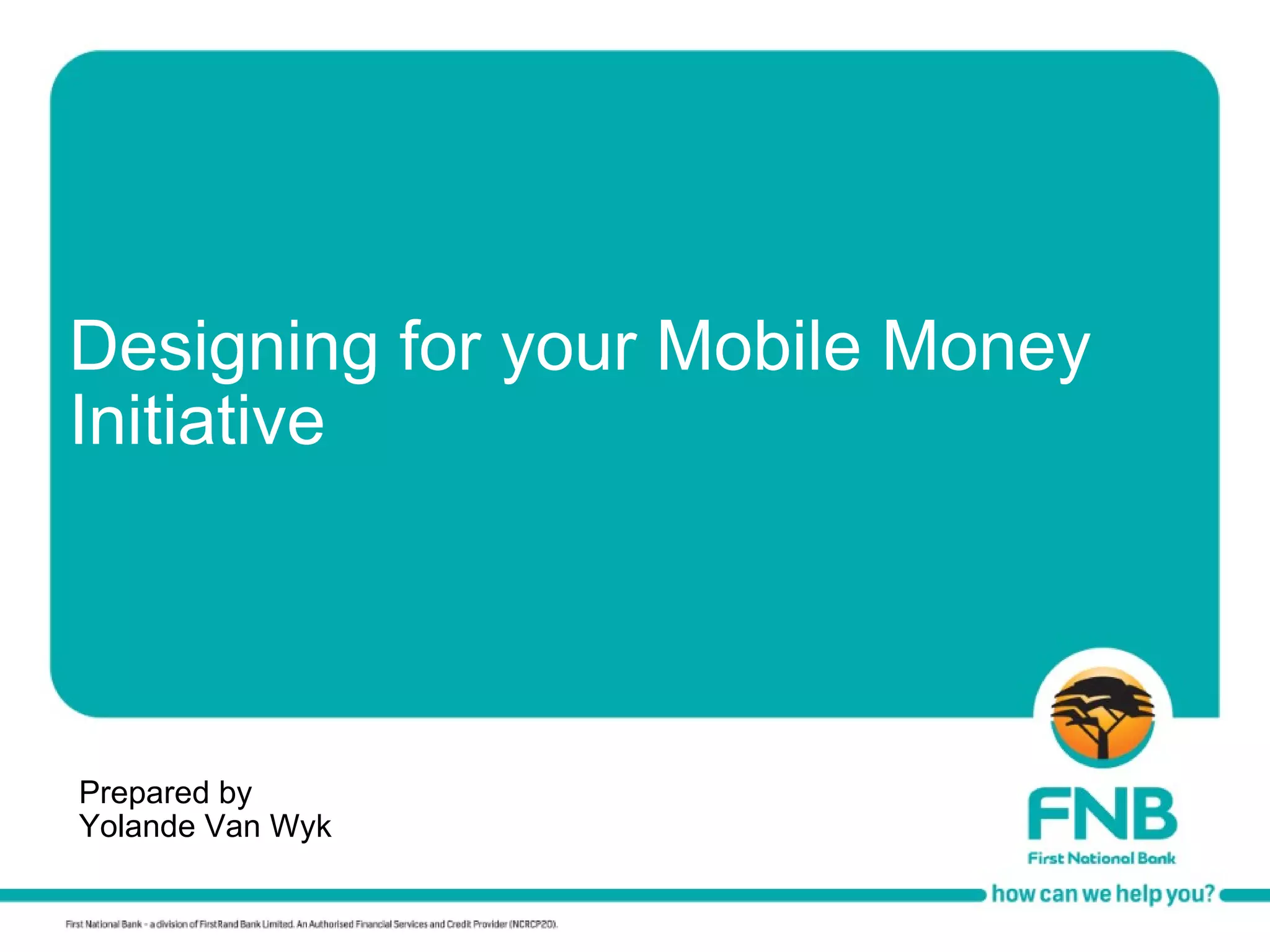 Designing for your Mobile Money Initiative

Prepared by
Yolande Van Wyk

FNB
First National Bank

how can we help you?

First National Bank - a division of FirstRand Bank Limited. An Authorised Financial Services and Credit Provider (NCRCP20).